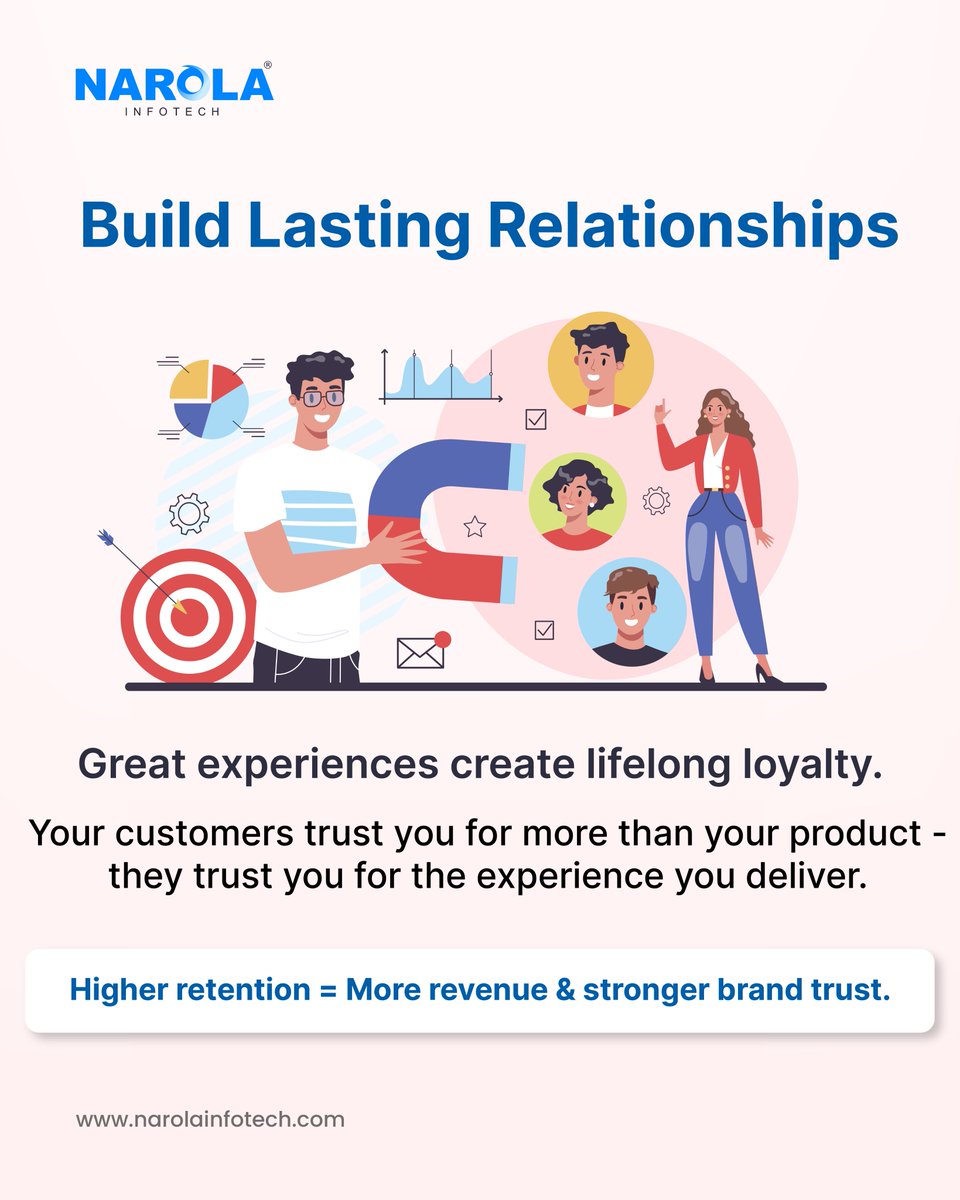 NAROLA®
INFOTECH

Build Lasting Relationships

Great experiences create lifelong loyalty.

Your customers trust you for more than your product - they trust you for the experience you deliver.

Higher retention = More revenue & stronger brand trust.

www.narolainfotech.com